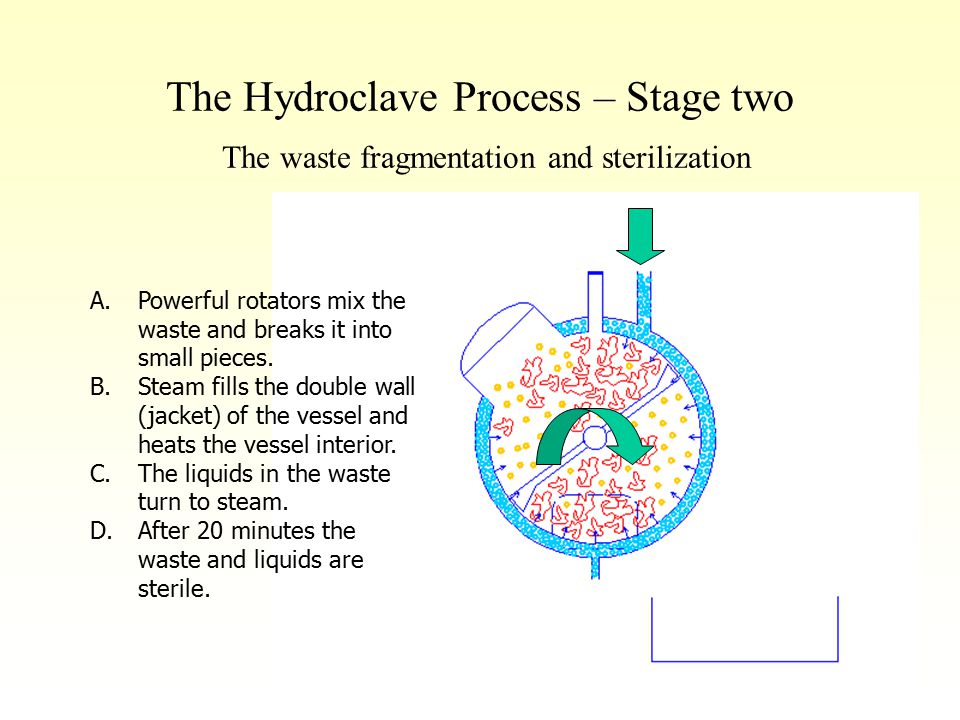 The Hydroclave Process – Stage two

The waste fragmentation and sterilization

A. Powerful rotators mix the waste and breaks it into small pieces.
B. Steam fills the double wall (jacket) of the vessel and heats the vessel interior.
C. The liquids in the waste turn to steam.
D. After 20 minutes the waste and liquids are sterile.